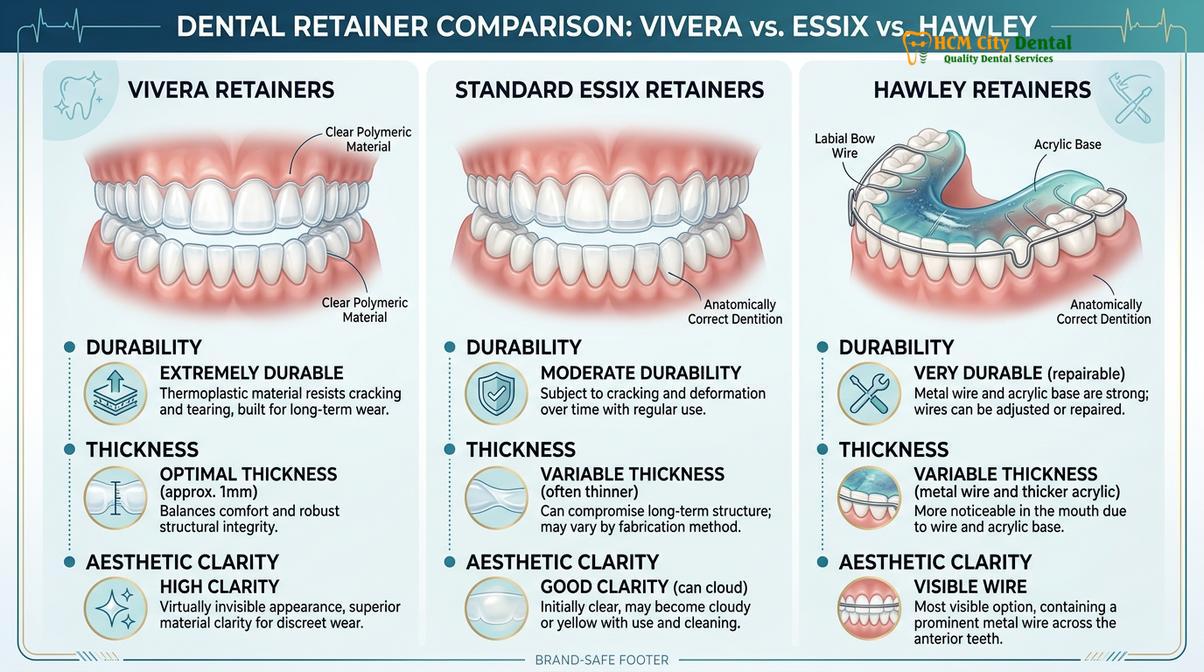 DENTAL RETAINER COMPARISON: VIVERA vs. ESSIX vs. HAWLEY

HCM City Dental
Quality Dental Services

VIVERA RETAINERS

Clear Polymeric Material

Clear Polymeric Material

DURABILITY

EXTREMELY DURABLE
Thermoplastic material resists cracking and tearing, built for long-term wear.

THICKNESS

OPTIMAL THICKNESS (approx. 1mm)
Balances comfort and robust structural integrity.

AESTHETIC CLARITY

HIGH CLARITY
Virtually invisible appearance, superior material clarity for discreet wear.

STANDARD ESSIX RETAINERS

Anatomically Correct Dentition

DURABILITY

MODERATE DURABILITY
Subject to cracking and deformation over time with regular use.

THICKNESS

VARIABLE THICKNESS (often thinner)
Can compromise long-term structure; may vary by fabrication method.

AESTHETIC CLARITY

GOOD CLARITY (can cloud)
Initially clear, may become cloudy or yellow with use and cleaning.

HAWLEY RETAINERS

Labial Bow Wire

Acrylic Base

Anatomically Correct Dentition

DURABILITY

VERY DURABLE (repairable)
Metal wire and acrylic base are strong; wires can be adjusted or repaired.

THICKNESS

VARIABLE THICKNESS (metal wire and thicker acrylic)
More noticeable in the mouth due to wire and acrylic base.

AESTHETIC CLARITY

VISIBLE WIRE
Most visible option, containing a prominent metal wire across the anterior teeth.

BRAND-SAFE FOOTER